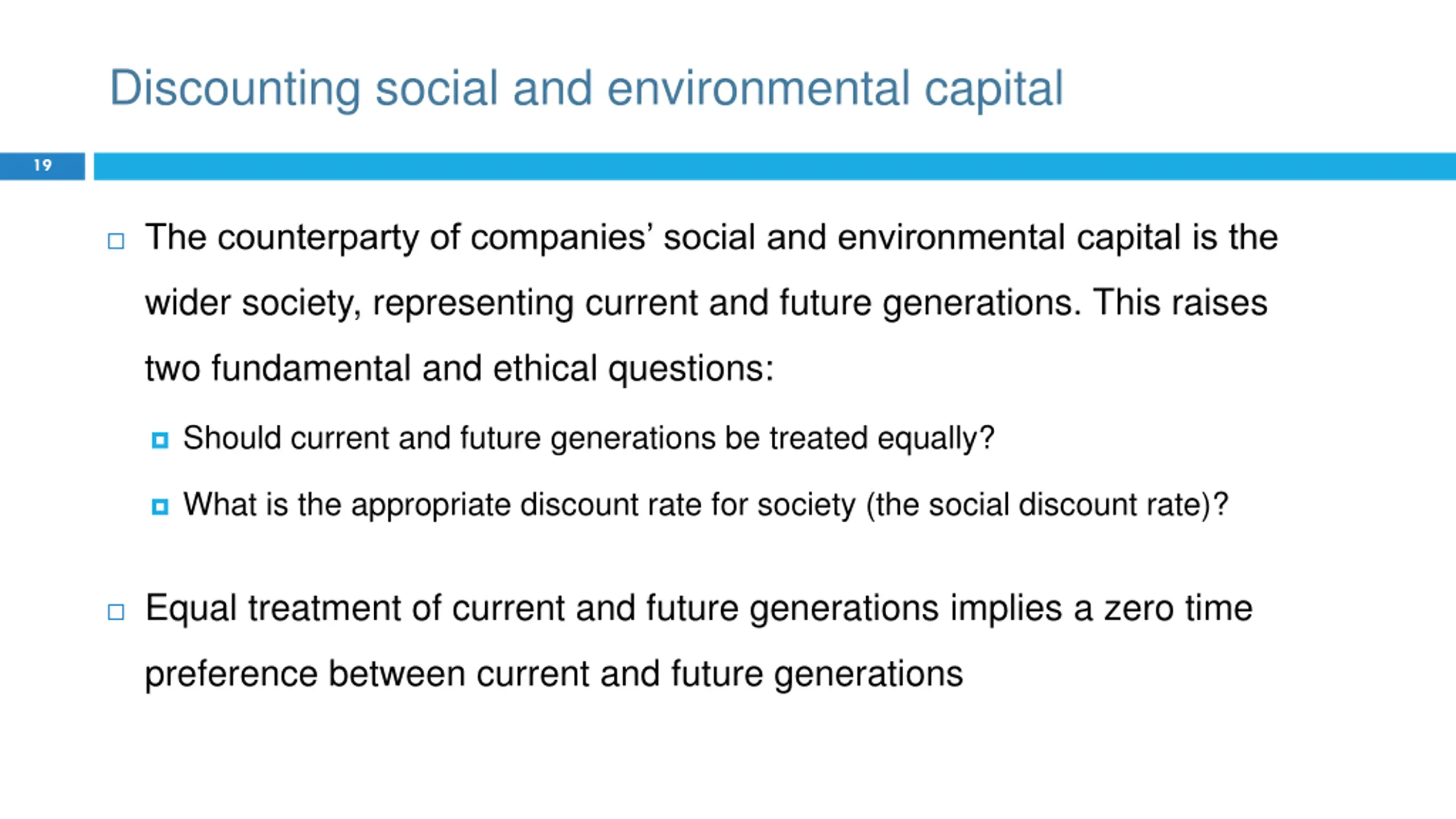 Discounting social and environmental capital

19

The counterparty of companies' social and environmental capital is the wider society, representing current and future generations. This raises two fundamental and ethical questions:

Should current and future generations be treated equally?

What is the appropriate discount rate for society (the social discount rate)?

Equal treatment of current and future generations implies a zero time preference between current and future generations